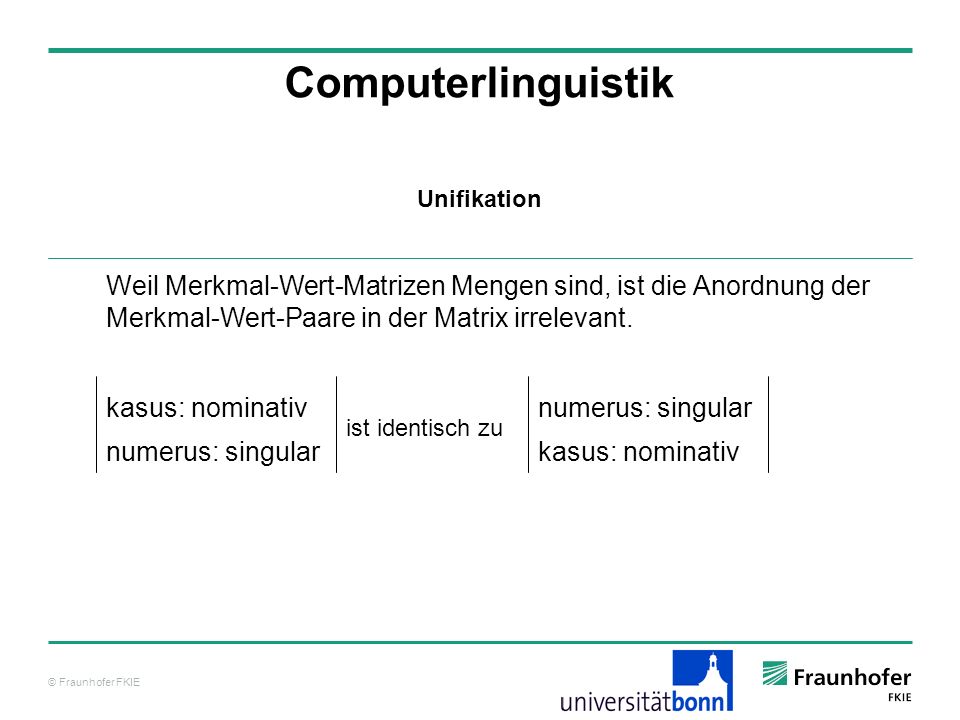 Computerlinguistik

Unifikation

Weil Merkmal-Wert-Matrizen Mengen sind, ist die Anordnung der Merkmal-Wert-Paare in der Matrix irrelevant.

kasus: nominativ
numerus: singular

ist identisch zu

numerus: singular
kasus: nominativ

© Fraunhofer FKIE

universitätbonn

Fraunhofer
FKIE